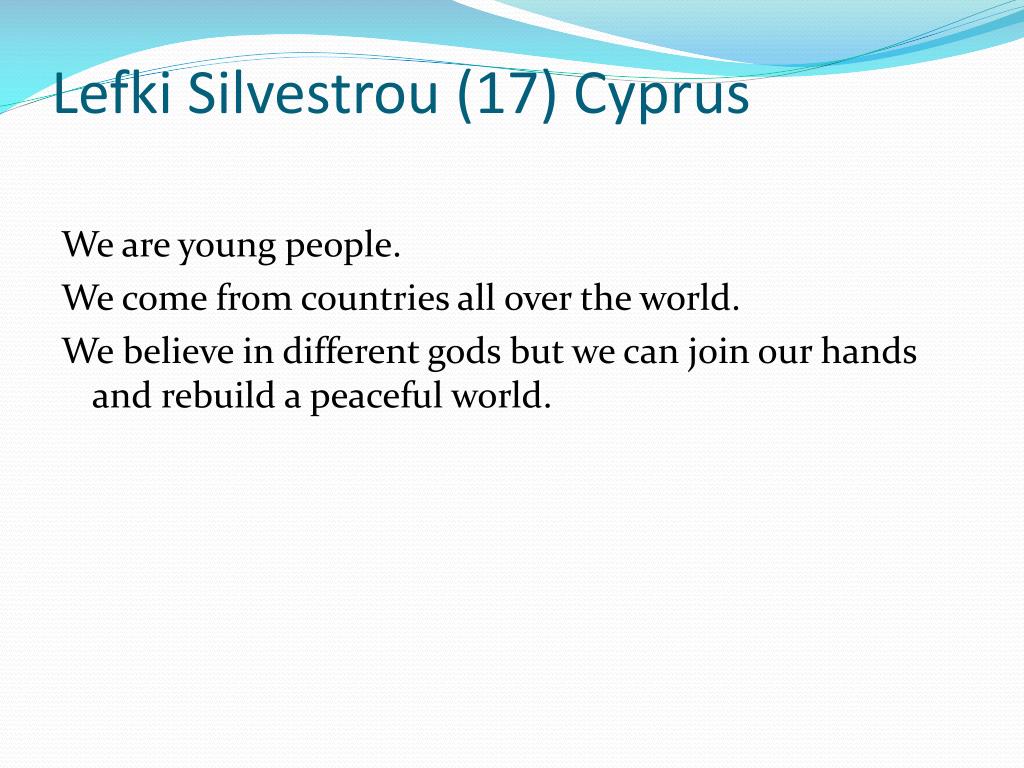 Lefki Silvestrou (17) Cyprus

We are young people.

We come from countries all over the world.

We believe in different gods but we can join our hands and rebuild a peaceful world.